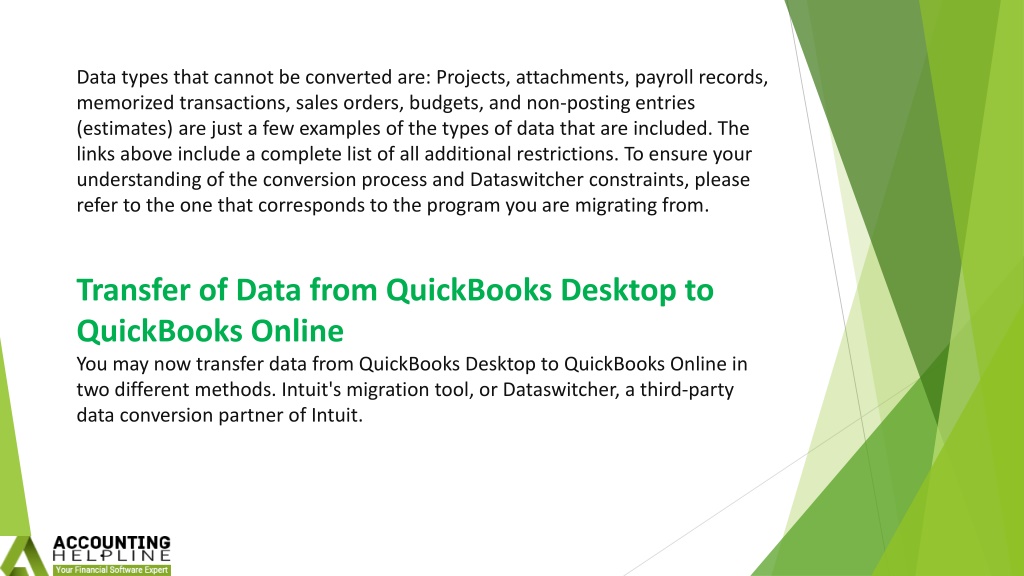 Data types that cannot be converted are: Projects, attachments, payroll records, memorized transactions, sales orders, budgets, and non-posting entries (estimates) are just a few examples of the types of data that are included. The links above include a complete list of all additional restrictions. To ensure your understanding of the conversion process and Dataswitcher constraints, please refer to the one that corresponds to the program you are migrating from.

Transfer of Data from QuickBooks Desktop to QuickBooks Online

You may now transfer data from QuickBooks Desktop to QuickBooks Online in two different methods. Intuit's migration tool, or Dataswitcher, a third-party data conversion partner of Intuit.

ACCOUNTING HELPLINE
Your Financial Software Expert